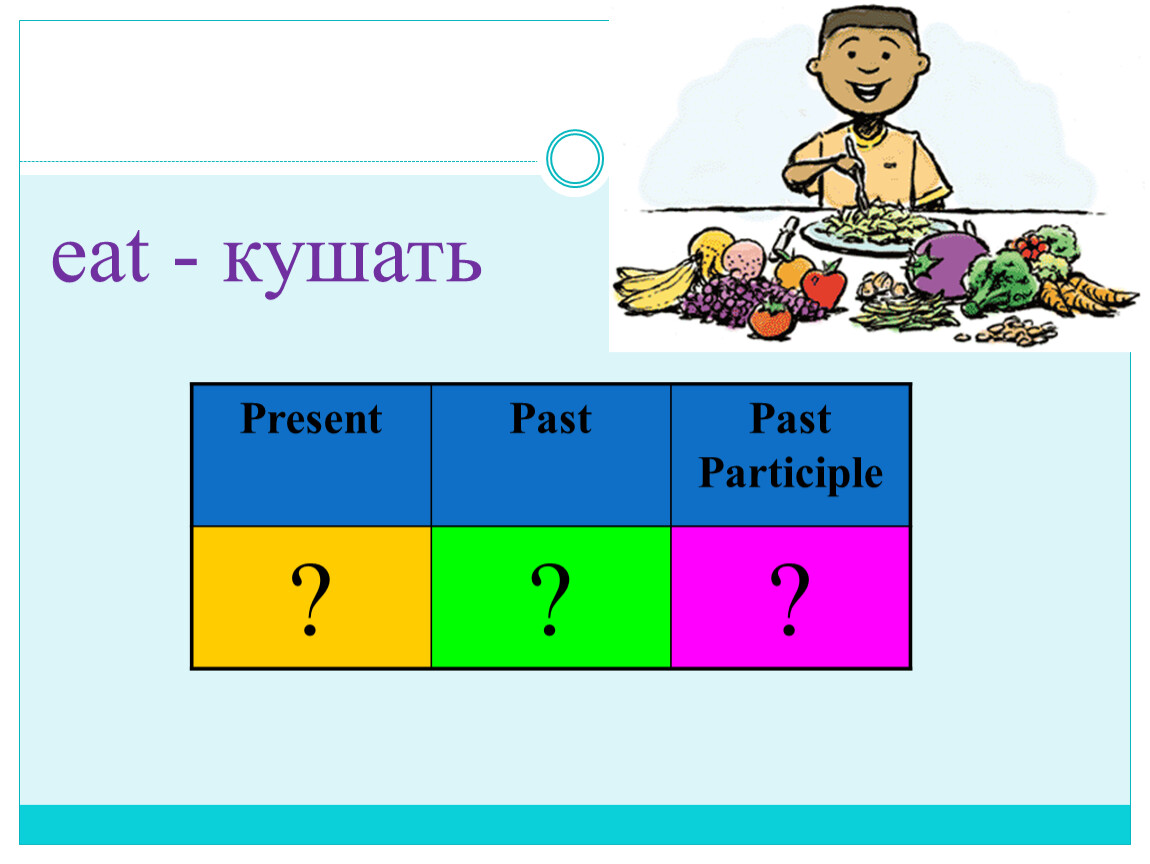 eat - кушать

| Present | Past | Past Participle |
|---|---|---|
| ? | ? | ? |